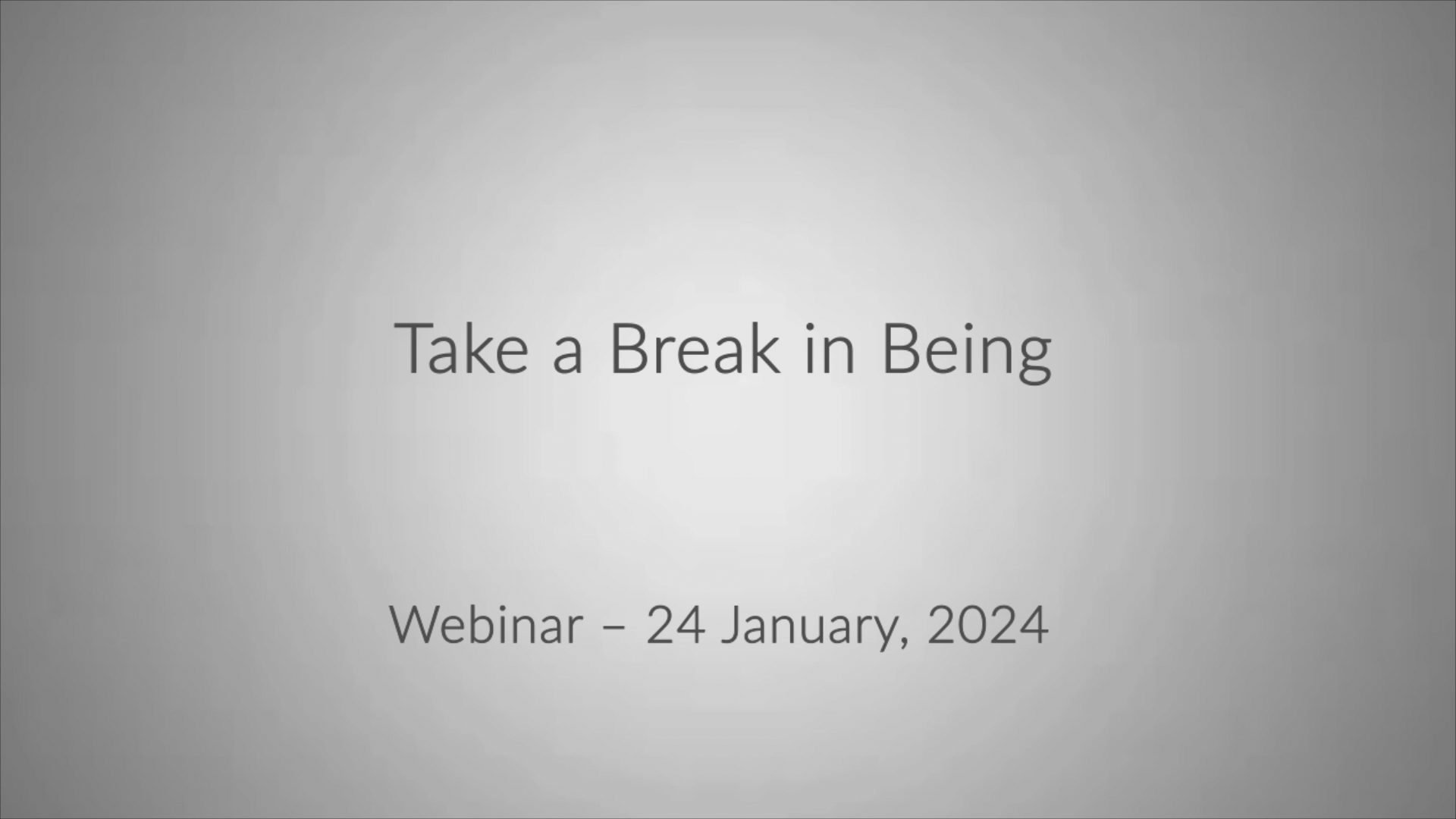 Take a Break in Being

Webinar – 24 January, 2024